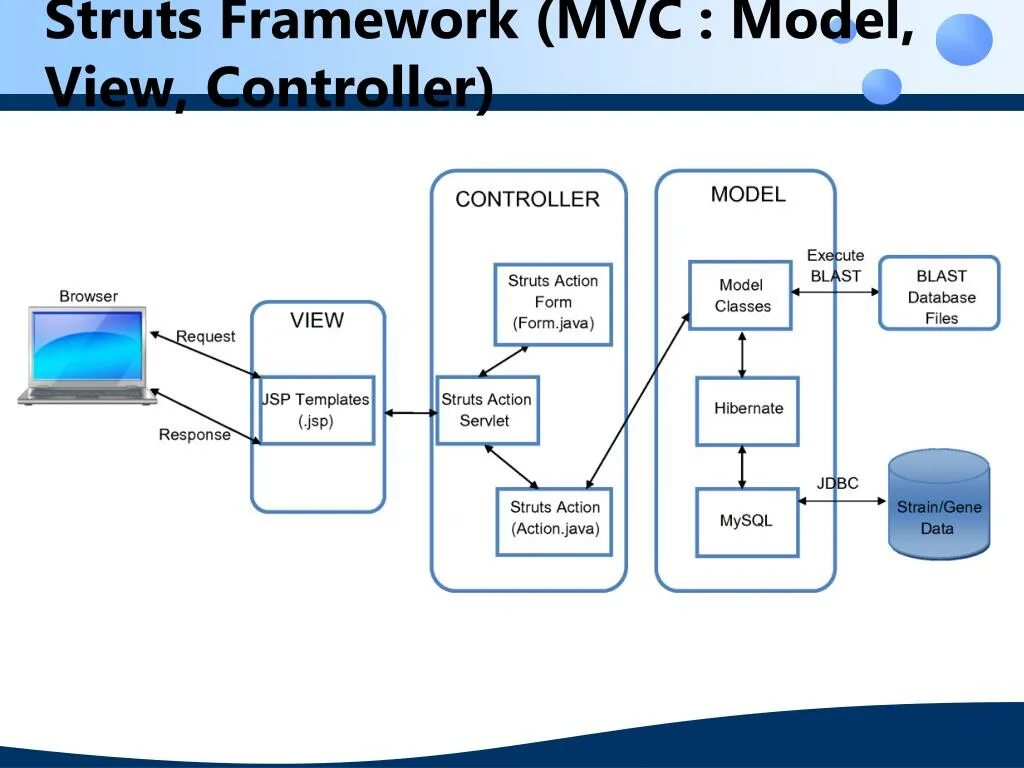 Struts Framework (MVC : Model, View, Controller)

Browser

Request

Response

VIEW

JSP Templates (.jsp)

CONTROLLER

Struts Action Form (Form.java)

Struts Action Servlet

Struts Action (Action.java)

MODEL

Model Classes

Hibernate

MySQL

Execute BLAST

BLAST Database Files

JDBC

Strain/Gene Data